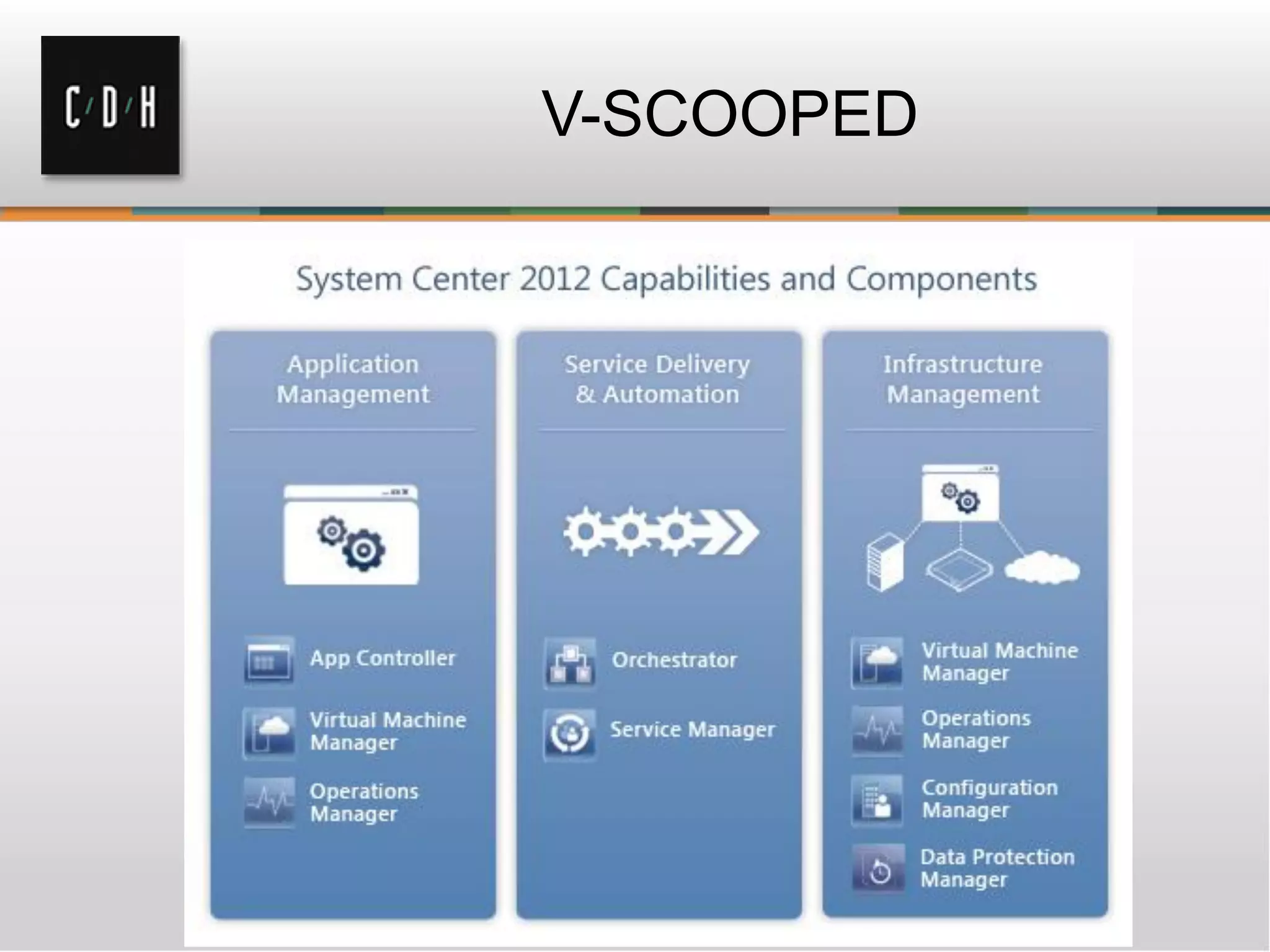 C/D/H

V-SCOOPED

System Center 2012 Capabilities and Components

Application Management

App Controller

Virtual Machine Manager

Operations Manager

Service Delivery & Automation

Orchestrator

Service Manager

Infrastructure Management

Virtual Machine Manager

Operations Manager

Configuration Manager

Data Protection Manager